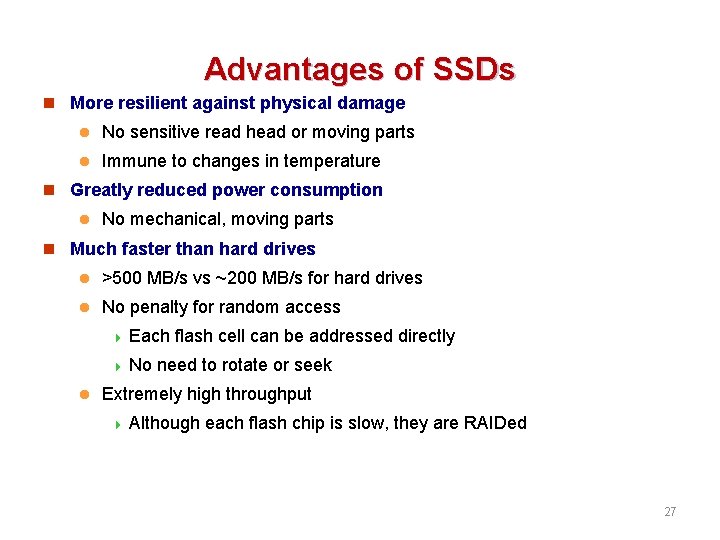 Advantages of SSDs

More resilient against physical damage

No sensitive read head or moving parts

Immune to changes in temperature

Greatly reduced power consumption

No mechanical, moving parts

Much faster than hard drives

>500 MB/s vs ~200 MB/s for hard drives

No penalty for random access

Each flash cell can be addressed directly

No need to rotate or seek

Extremely high throughput

Although each flash chip is slow, they are RAIDed

27